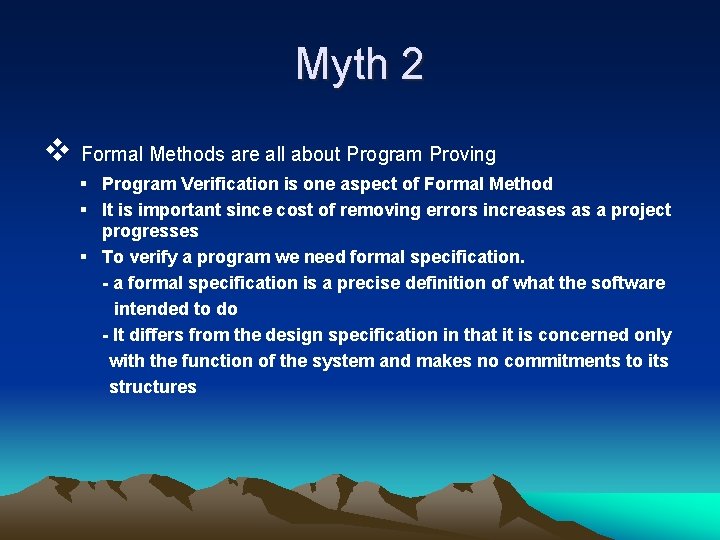 Myth 2

❖ Formal Methods are all about Program Proving

▪ Program Verification is one aspect of Formal Method

▪ It is important since cost of removing errors increases as a project progresses

▪ To verify a program we need formal specification.

- a formal specification is a precise definition of what the software intended to do

- It differs from the design specification in that it is concerned only with the function of the system and makes no commitments to its structures